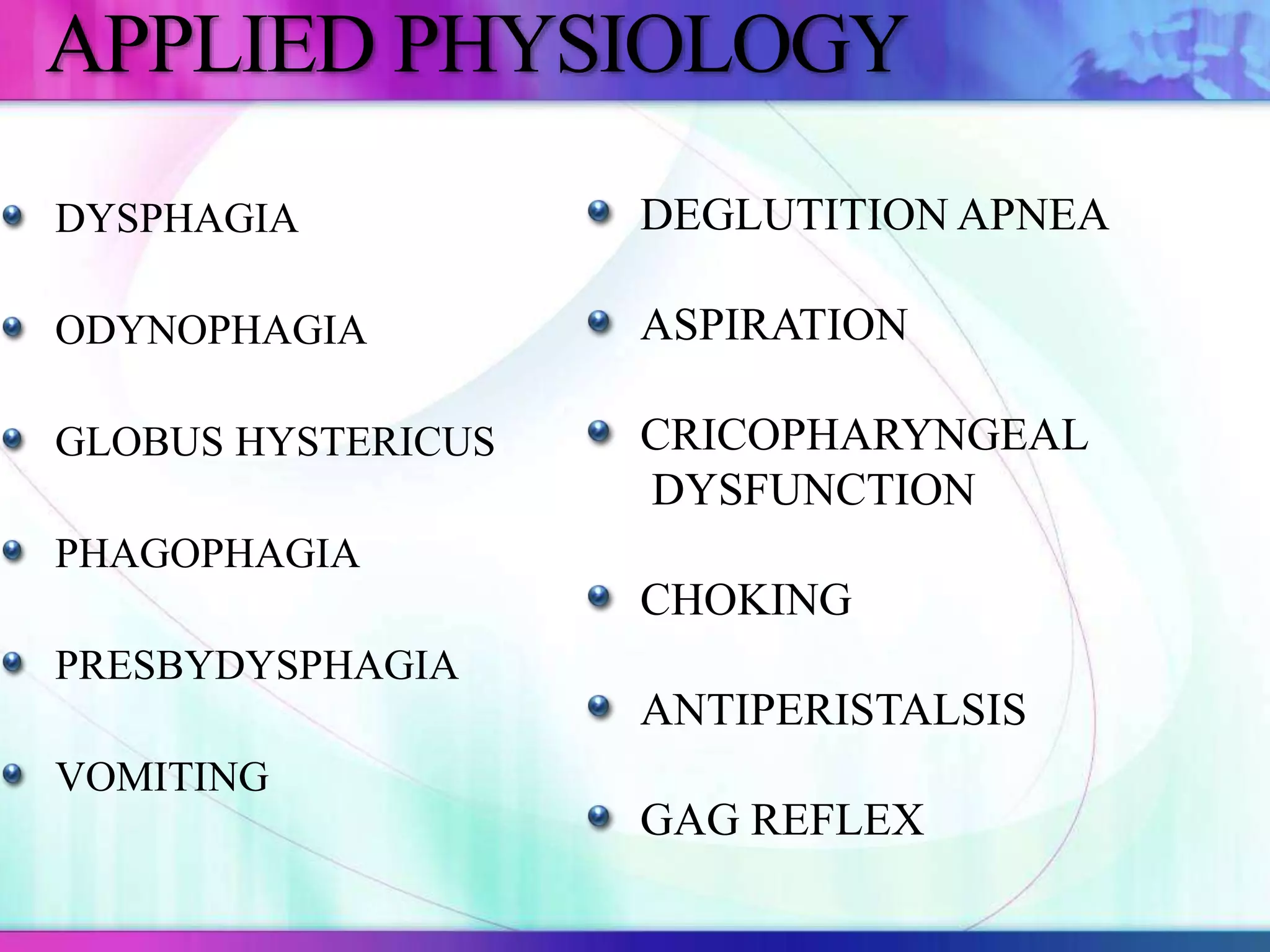 APPLIED PHYSIOLOGY

- DYSPHAGIA
- ODYNOPHAGIA
- GLOBUS HYSTERICUS
- PHAGOPHAGIA
- PRESBYDYSPHAGIA
- VOMITING

- DEGLUTITION APNEA
- ASPIRATION
- CRICOPHARYNGEAL DYSFUNCTION
- CHOKING
- ANTIPERISTALSIS
- GAG REFLEX